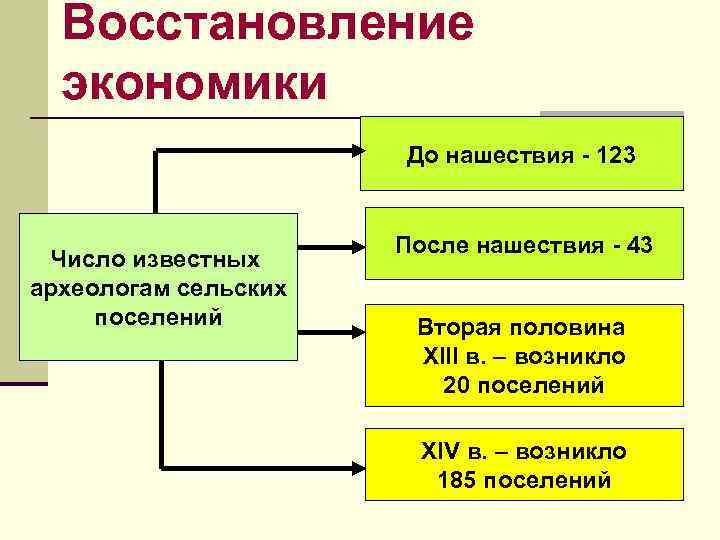 Восстановление экономики

Число известных археологам сельских поселений

До нашествия - 123

После нашествия - 43

Вторая половина XIII в. – возникло 20 поселений

XIV в. – возникло 185 поселений